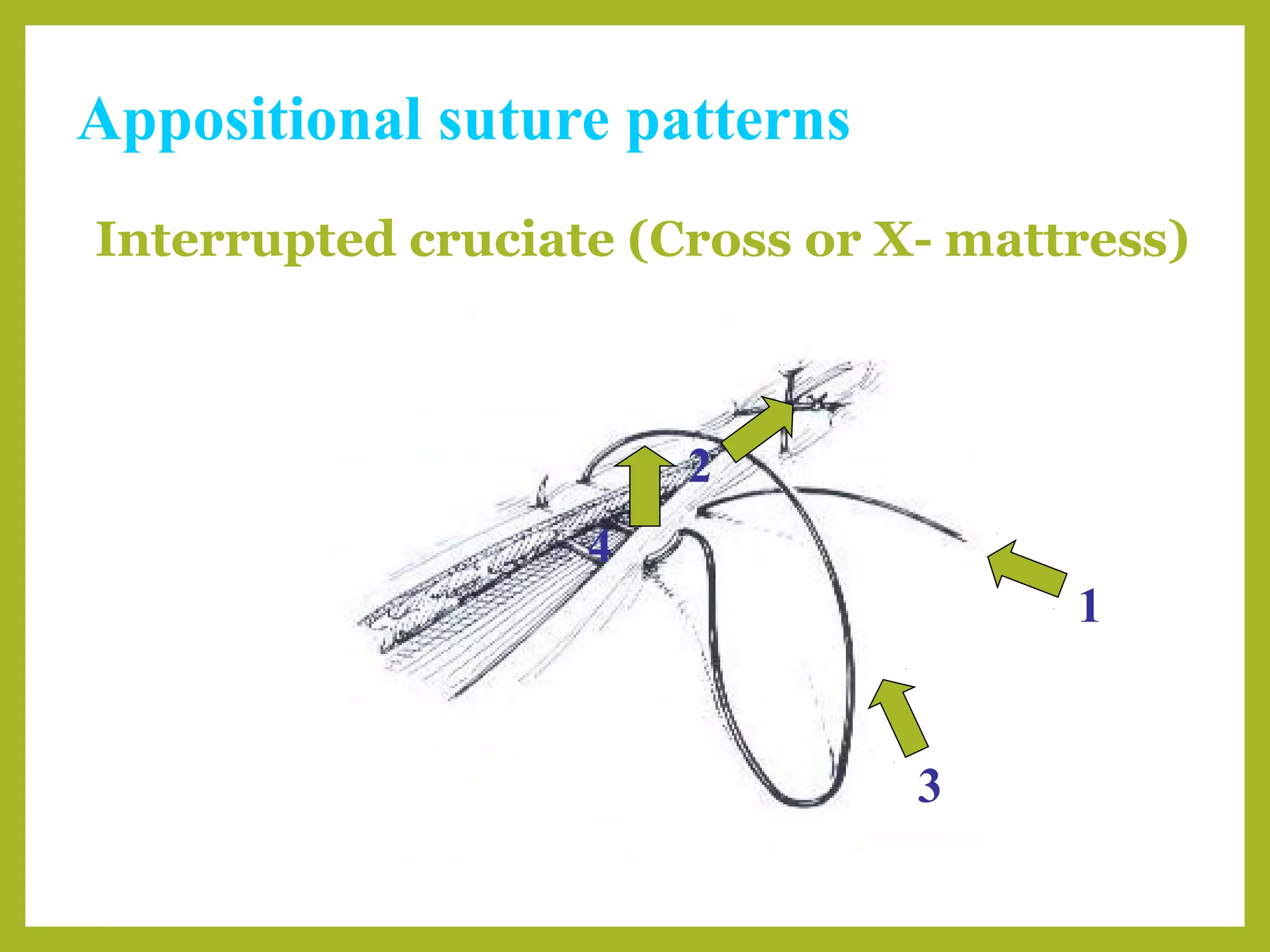 Appositional suture patterns

Interrupted cruciate (Cross or X- mattress)

2

4

1

3